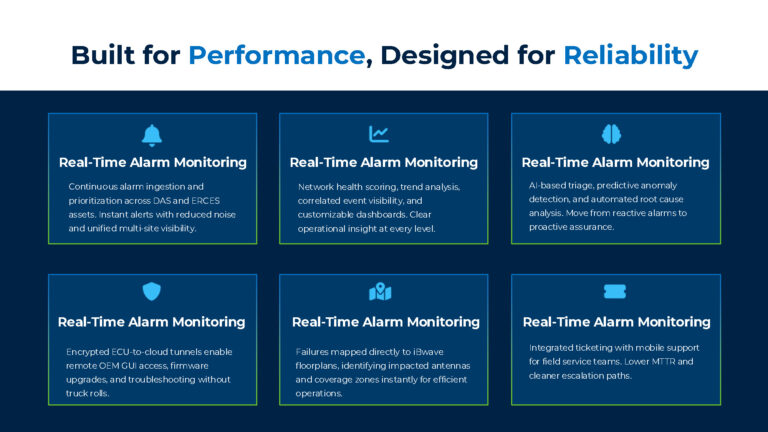 Built for Performance, Designed for Reliability

Real-Time Alarm Monitoring

Continuous alarm ingestion and prioritization across DAS and ERCES assets. Instant alerts with reduced noise and unified multi-site visibility.

Real-Time Alarm Monitoring

Network health scoring, trend analysis, correlated event visibility, and customizable dashboards. Clear operational insight at every level.

Real-Time Alarm Monitoring

AI-based triage, predictive anomaly detection, and automated root cause analysis. Move from reactive alarms to proactive assurance.

Real-Time Alarm Monitoring

Encrypted ECU-to-cloud tunnels enable remote OEM GUI access, firmware upgrades, and troubleshooting without truck rolls.

Real-Time Alarm Monitoring

Failures mapped directly to iBwave floorplans, identifying impacted antennas and coverage zones instantly for efficient operations.

Real-Time Alarm Monitoring

Integrated ticketing with mobile support for field service teams. Lower MTTR and cleaner escalation paths.